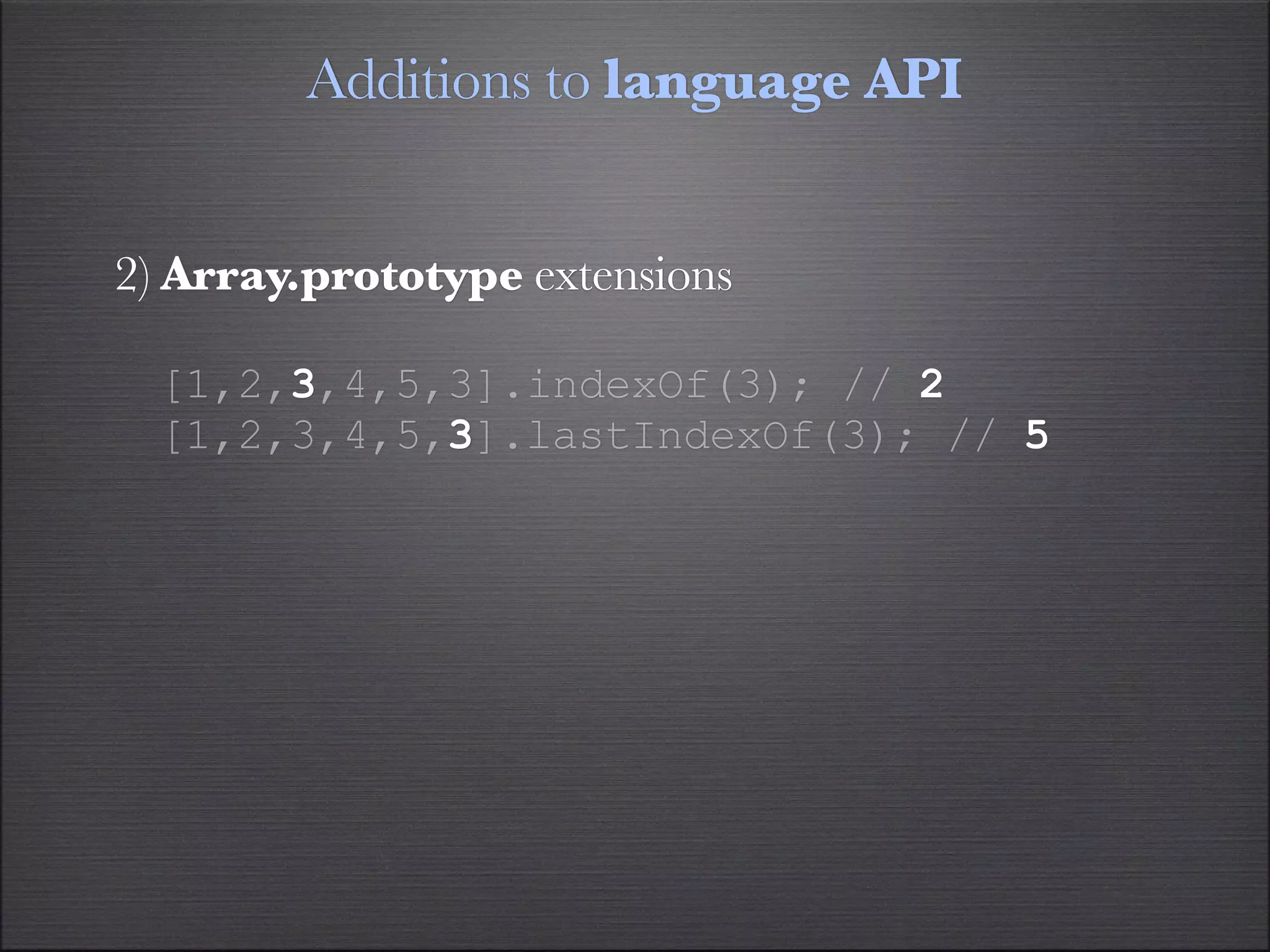 Additions to language API

2) Array.prototype extensions

[1,2,3,4,5,3].indexOf(3); // 2
[1,2,3,4,5,3].lastIndexOf(3); // 5